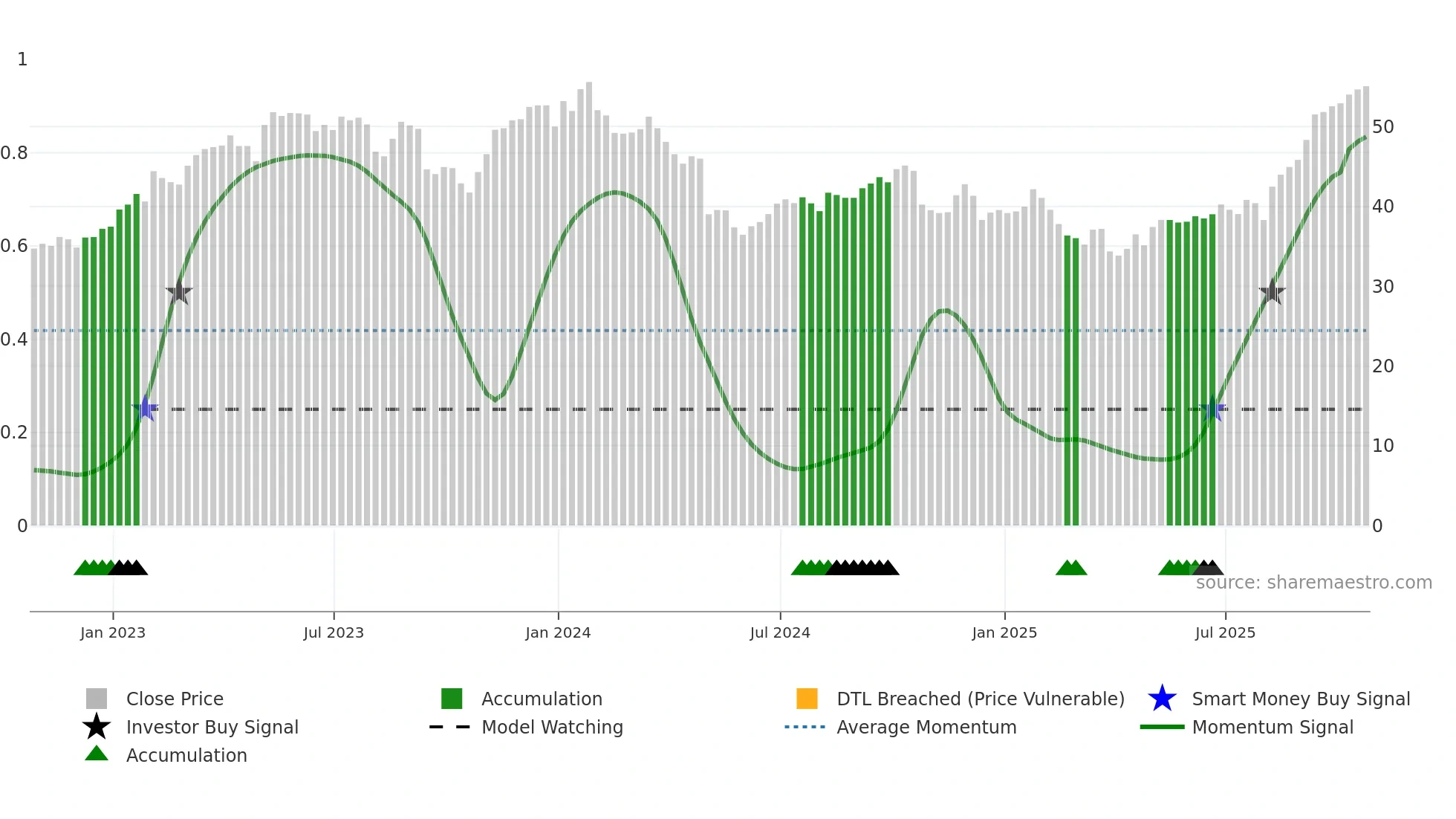 1
0.8
0.6
0.4
0.2
0

50
40
30
20
10
0

source: sharemaestro.com

Jan 2023
Jul 2023
Jan 2024
Jul 2024
Jan 2025
Jul 2025

Close Price
Investor Buy Signal
Accumulation
Accumulation
Model Watching
DTL Breached (Price Vulnerable)
Average Momentum
Smart Money Buy Signal
Momentum Signal